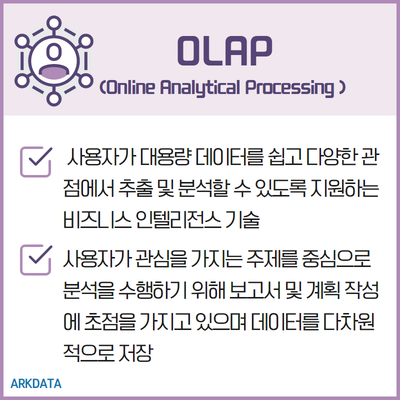 OLAP
(Online Analytical Processing )

사용자가 대용량 데이터를 쉽고 다양한 관점에서 추출 및 분석할 수 있도록 지원하는 비즈니스 인텔리전스 기술

사용자가 관심을 가지는 주제를 중심으로 분석을 수행하기 위해 보고서 및 계획 작성에 초점을 가지고 있으며 데이터를 다차원적으로 저장

ARKDATA